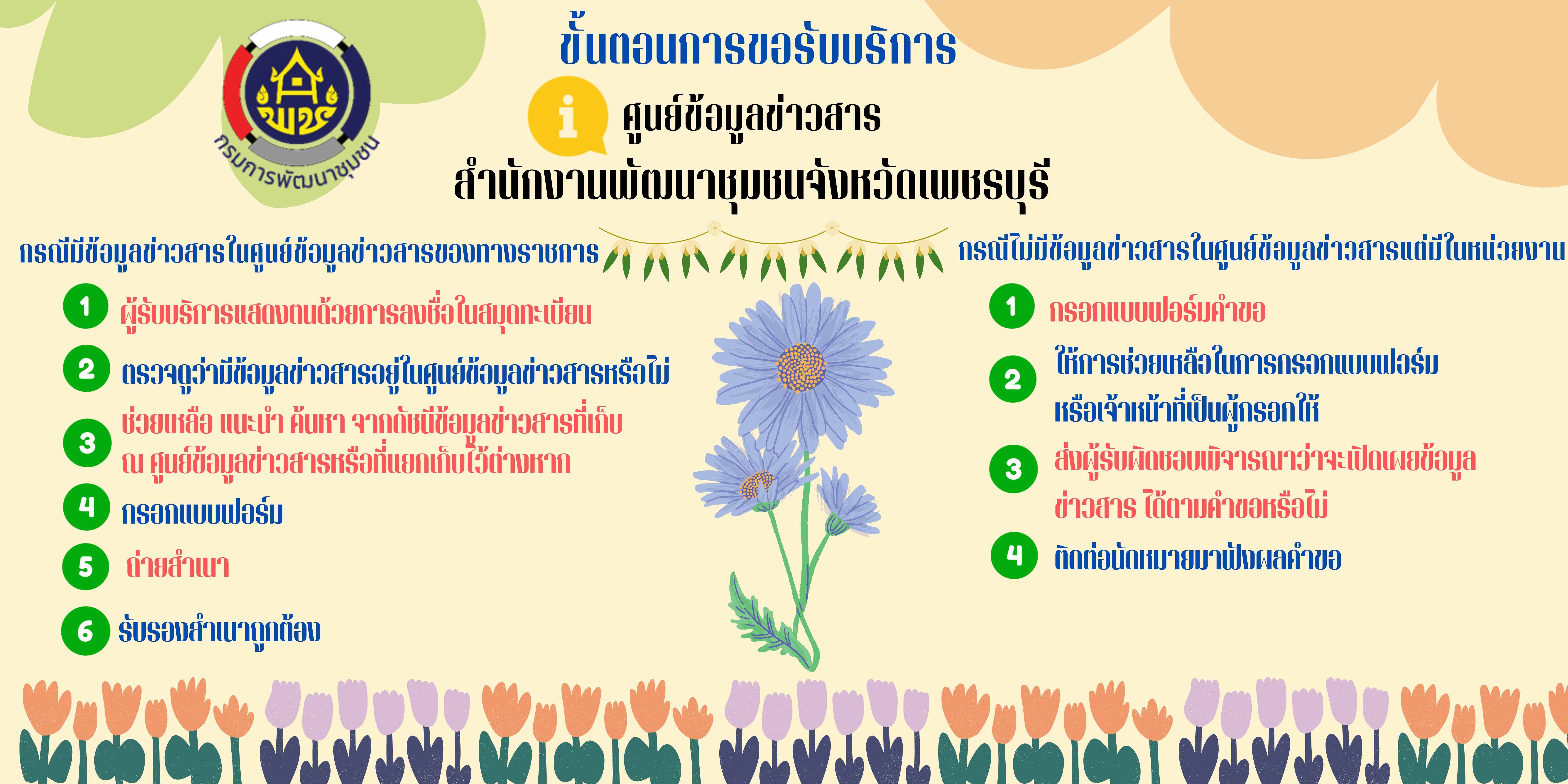 พช

กรมการพัฒนาชุมชน

ขั้นตอนการขอรับบริการ

i

ศูนย์ข้อมูลข่าวสาร

สำนักงานพัฒนาชุมชนจังหวัดเพชรบุรี

กรณีมีข้อมูลข่าวสารในศูนย์ข้อมูลข่าวสารของทางราชการ

1 ผู้รับบริการแสดงตนด้วยการลงชื่อในสมุดทะเบียน

2 ตรวจดูว่ามีข้อมูลข่าวสารอยู่ในศูนย์ข้อมูลข่าวสารหรือไม่

3 ช่วยเหลือ แนะนำ ค้นหา จากดัชนีข้อมูลข่าวสารที่เก็บ ณ ศูนย์ข้อมูลข่าวสารหรือที่แยกเก็บไว้ต่างหาก

4 กรอกแบบฟอร์ม

5 ถ่ายสำเนา

6 รับรองสำเนาถูกต้อง

กรณีไม่มีข้อมูลข่าวสารในศูนย์ข้อมูลข่าวสารแต่มีในหน่วยงาน

1 กรอกแบบฟอร์มคำขอ

2 ให้การช่วยเหลือในการกรอกแบบฟอร์ม หรือเจ้าหน้าที่เป็นผู้กรอกให้

3 ส่งผู้รับผิดชอบพิจารณาว่าจะเปิดเผยข้อมูลข่าวสาร ได้ตามคำขอหรือไม่

4 ติดต่อนัดหมายมาฟังผลคำขอ